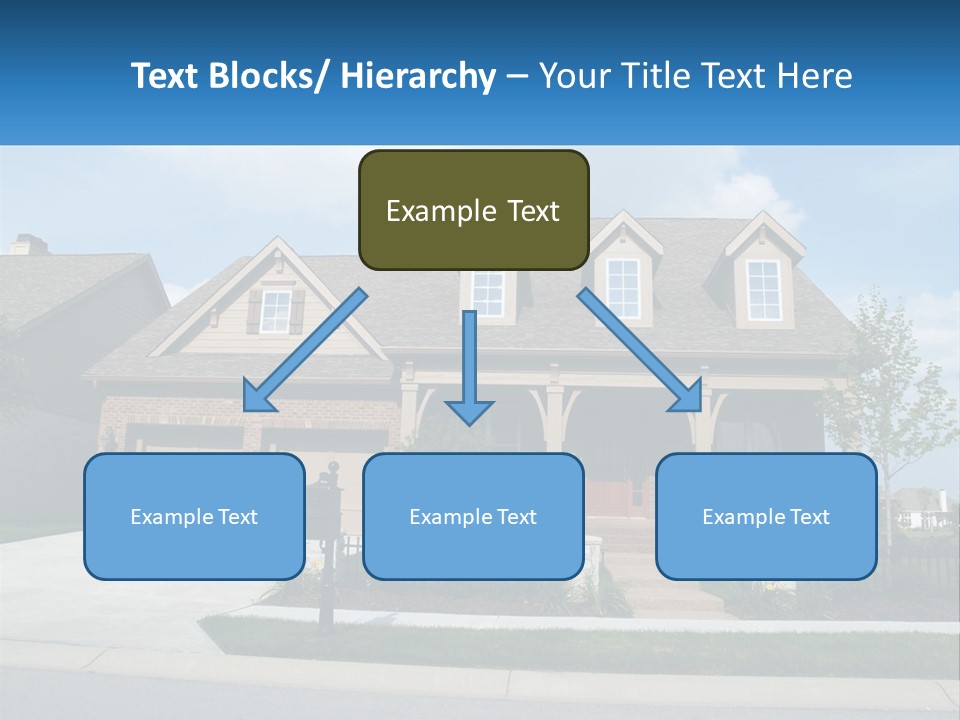 Text Blocks/ Hierarchy – Your Title Text Here

Example Text

Example Text

Example Text

Example Text